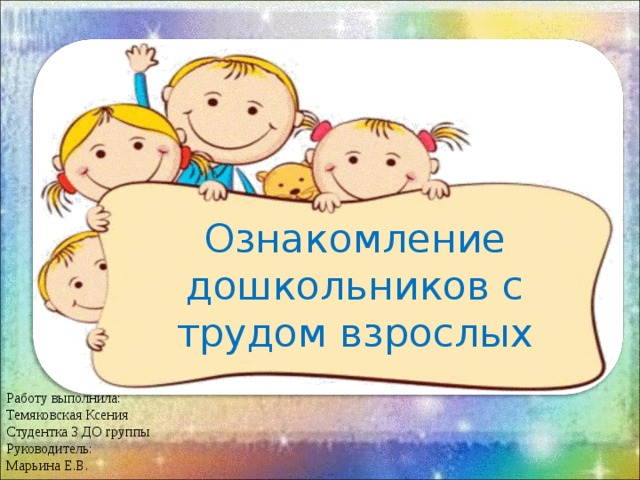 Ознакомление дошкольников с трудом взрослых

Работу выполнила:
Темяковская Ксения
Студентка 3 ДО группы
Руководитель:
Марьина Е.В.